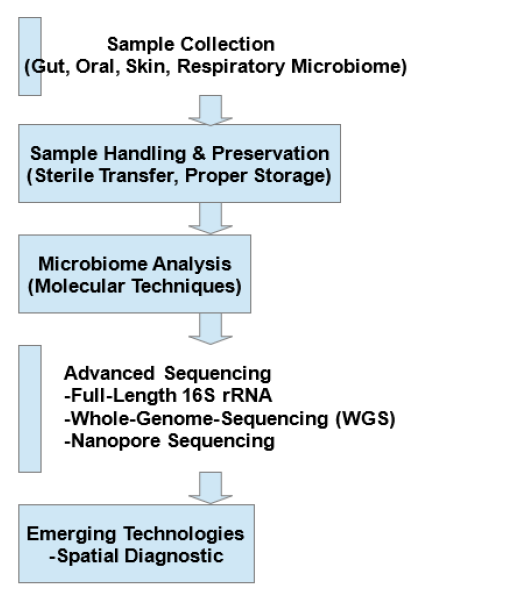 Sample Collection
(Gut, Oral, Skin, Respiratory Microbiome)

Sample Handling & Preservation
(Sterile Transfer, Proper Storage)

Microbiome Analysis
(Molecular Techniques)

Advanced Sequencing
-Full-Length 16S rRNA
-Whole-Genome-Sequencing (WGS)
-Nanopore Sequencing

Emerging Technologies
-Spatial Diagnostic